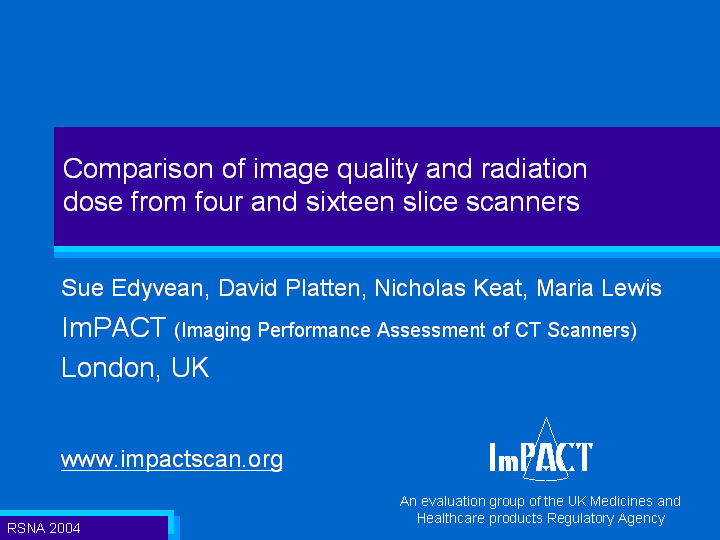 Comparison of image quality and radiation dose from four and sixteen slice scanners

Sue Edyvean, David Platten, Nicholas Keat, Maria Lewis

ImPACT (Imaging Performance Assessment of CT Scanners)

London, UK

www.impactscan.org

ImPACT

An evaluation group of the UK Medicines and Healthcare products Regulatory Agency

RSNA 2004